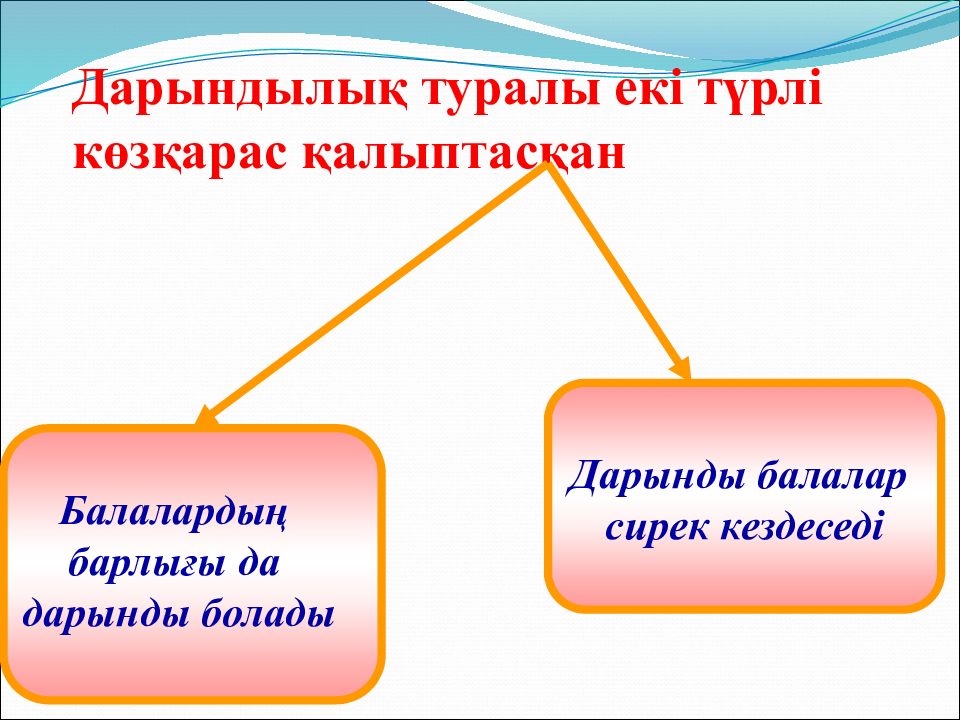 Дарындылық туралы екі түрлі көзқарас қалыптасқан

Балалардың барлығы да дарынды болады

Дарынды балалар сирек кездеседі